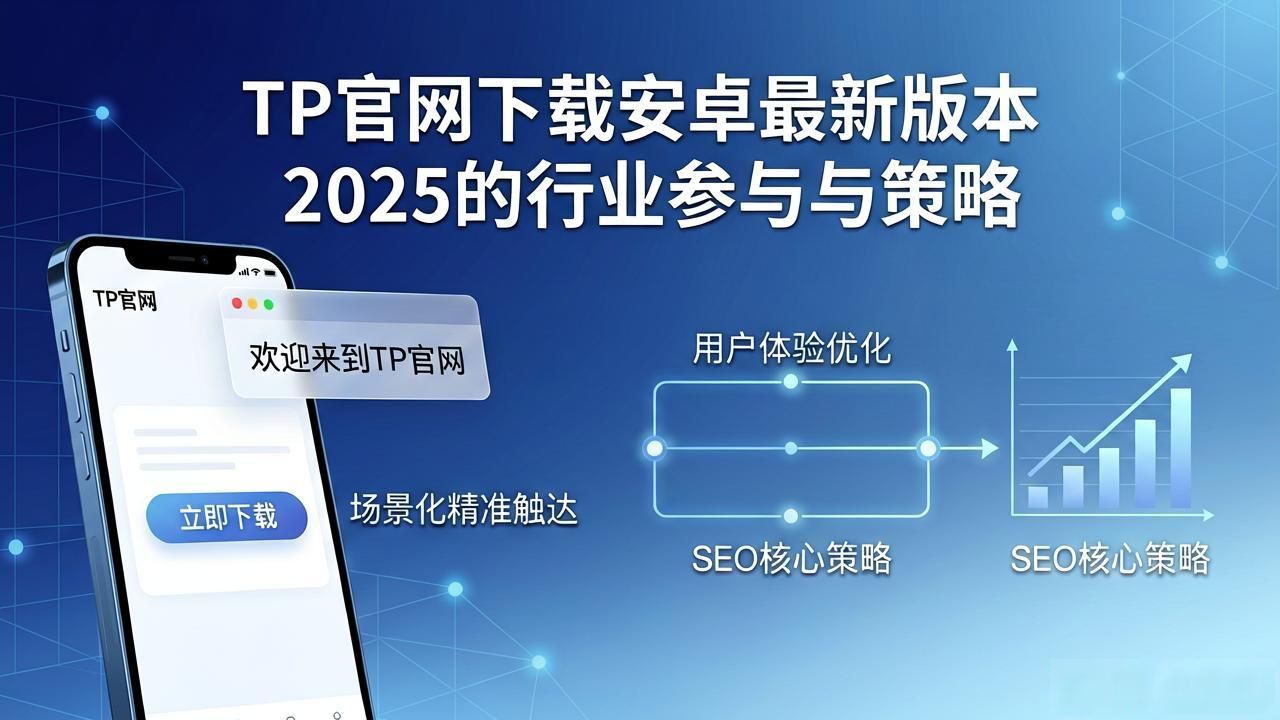 TP官网下载安卓最新版本
2025的行业参与与策略

TP官网

欢迎来到TP官网

立即下载

场景化精准触达

用户体验优化

SEO核心策略

SEO核心策略